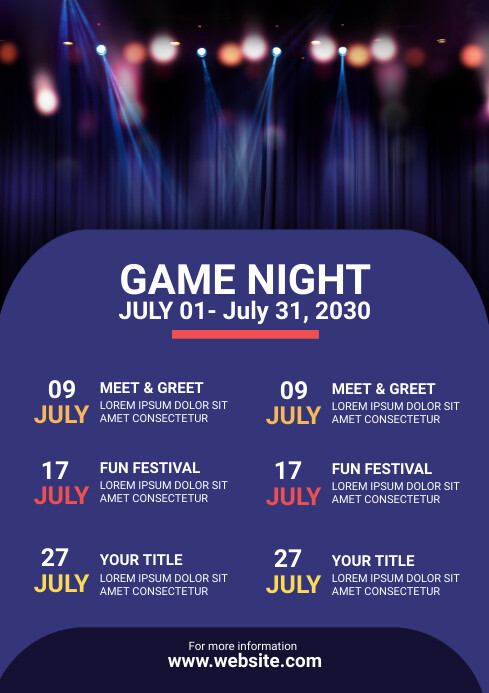 GAME NIGHT
JULY 01- July 31, 2030

09
JULY
MEET & GREET
LOREM IPSUM DOLOR SIT AMET CONSECTETUR

17
JULY
FUN FESTIVAL
LOREM IPSUM DOLOR SIT AMET CONSECTETUR

27
JULY
YOUR TITLE
LOREM IPSUM DOLOR SIT AMET CONSECTETUR

09
JULY
MEET & GREET
LOREM IPSUM DOLOR SIT AMET CONSECTETUR

17
JULY
FUN FESTIVAL
LOREM IPSUM DOLOR SIT AMET CONSECTETUR

27
JULY
YOUR TITLE
LOREM IPSUM DOLOR SIT AMET CONSECTETUR

For more information
www.website.com